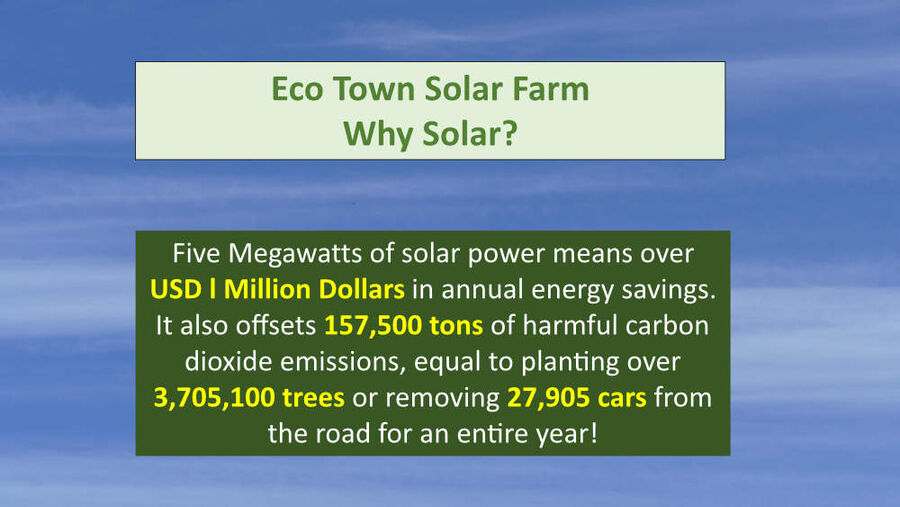 Eco Town Solar Farm
Why Solar?

Five Megawatts of solar power means over USD l Million Dollars in annual energy savings. It also offsets 157,500 tons of harmful carbon dioxide emissions, equal to planting over 3,705,100 trees or removing 27,905 cars from the road for an entire year!